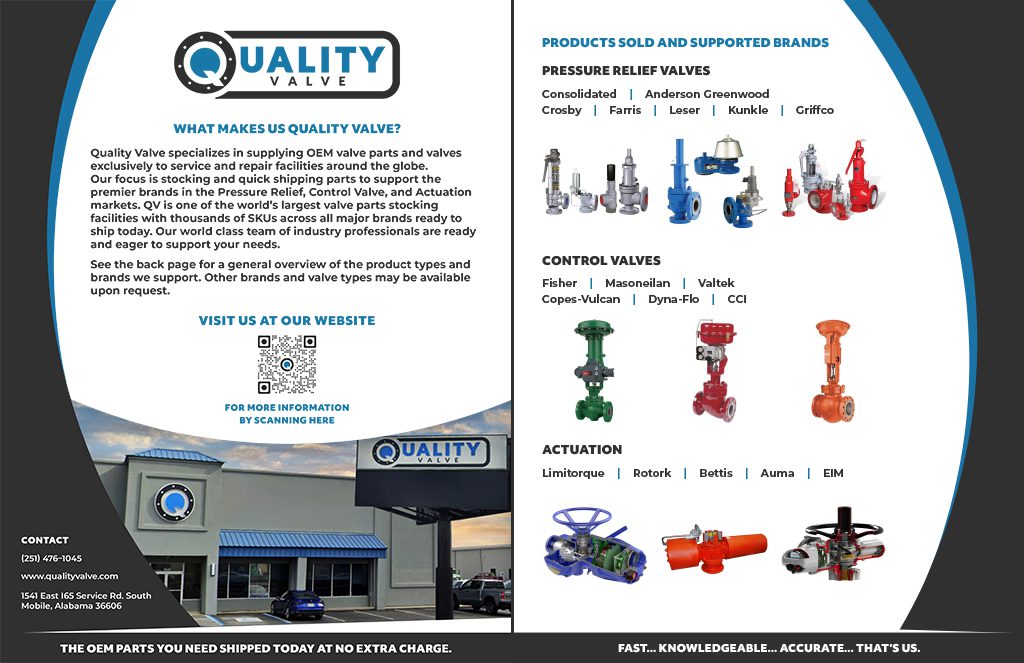 QUALITY VALVE

WHAT MAKES US QUALITY VALVE?

Quality Valve specializes in supplying OEM valve parts and valves exclusively to service and repair facilities around the globe. Our focus is stocking and quick shipping parts to support the premier brands in the Pressure Relief, Control Valve, and Actuation markets. QV is one of the world's largest valve parts stocking facilities with thousands of SKUs across all major brands ready to ship today. Our world class team of industry professionals are ready and eager to support your needs.

See the back page for a general overview of the product types and brands we support. Other brands and valve types may be available upon request.

VISIT US AT OUR WEBSITE

FOR MORE INFORMATION BY SCANNING HERE

QUALITY VALVE

CONTACT
(251) 476-1045
www.qualityvalve.com
1541 East I65 Service Rd. South
Mobile, Alabama 36606

THE OEM PARTS YOU NEED SHIPPED TODAY AT NO EXTRA CHARGE.

PRODUCTS SOLD AND SUPPORTED BRANDS

PRESSURE RELIEF VALVES
Consolidated | Anderson Greenwood
Crosby | Farris | Leser | Kunkle | Griffco

CONTROL VALVES
Fisher | Masoneilan | Valtek
Copes-Vulcan | Dyna-Flo | CCI

ACTUATION
Limitorque | Rotork | Bettis | Auma | EIM

FAST... KNOWLEDGEABLE... ACCURATE... THAT'S US.